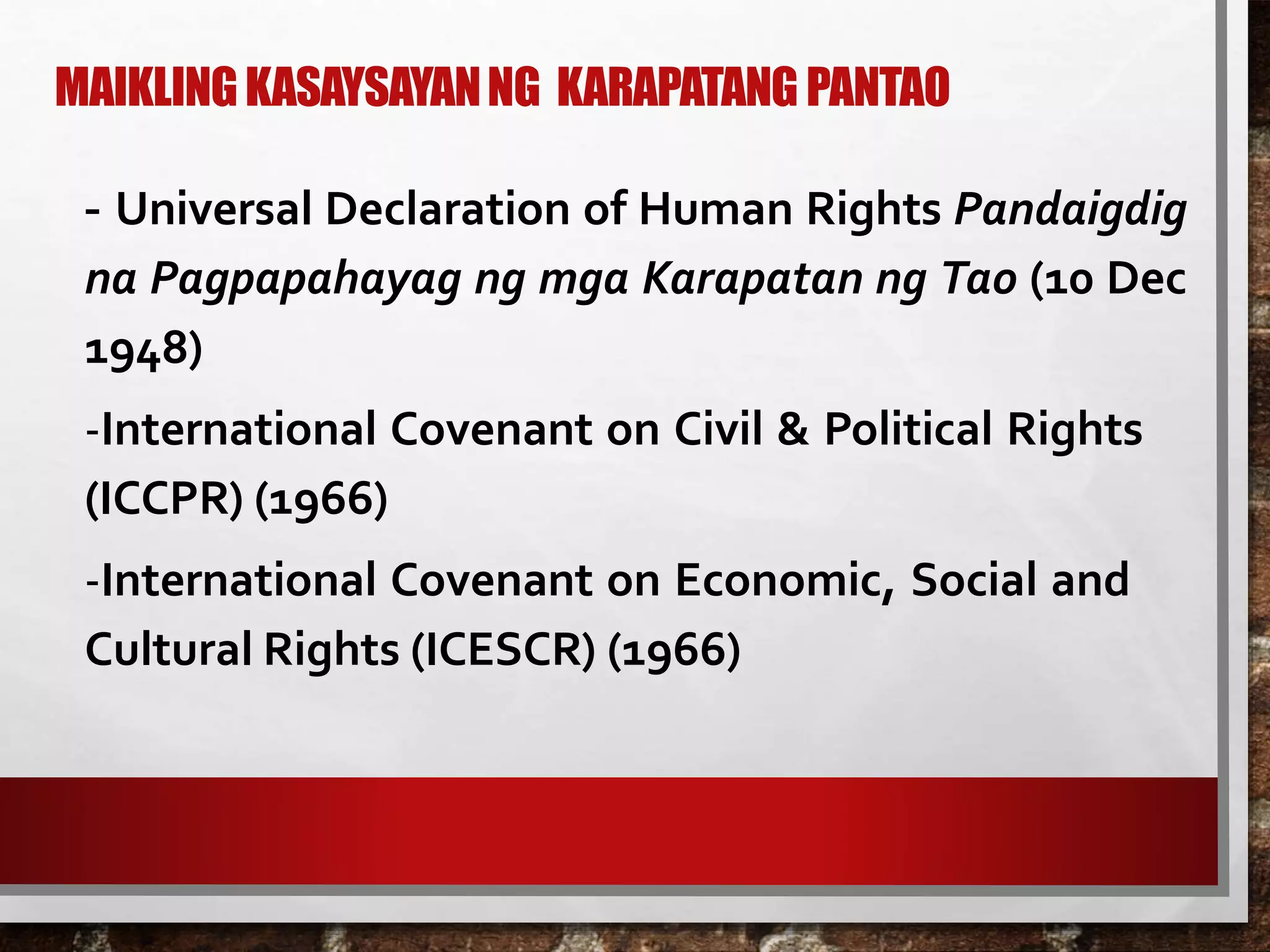 MAIKLING KASAYSAYAN NG KARAPATANG PANTAO

- Universal Declaration of Human Rights Pandaigdig na Pagpapahayag ng mga Karapatan ng Tao (10 Dec 1948)

-International Covenant on Civil & Political Rights (ICCPR) (1966)

-International Covenant on Economic, Social and Cultural Rights (ICESCR) (1966)